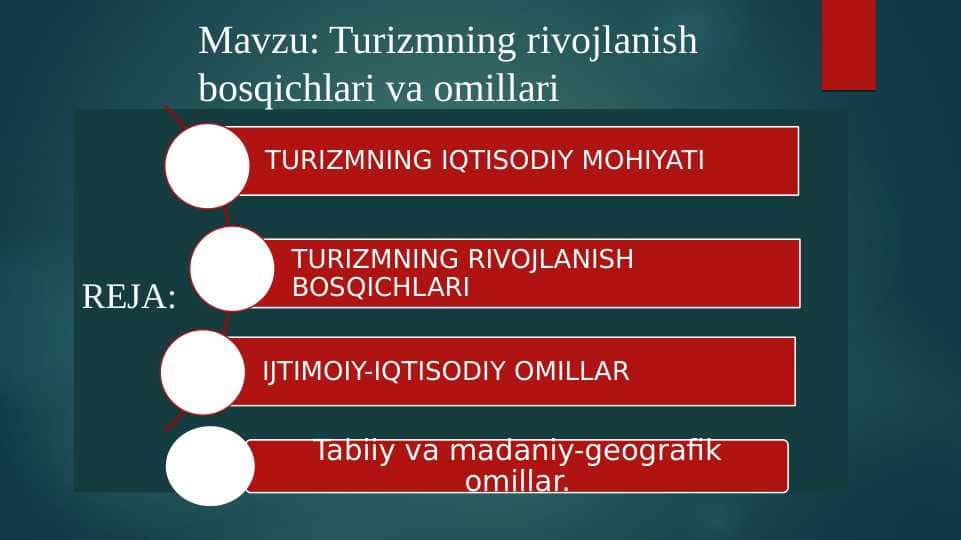 Mavzu: Turizmning rivojlanish bosqichlari va omillari

REJA:

TURIZMNING IQTISODIY MOHIYATI

TURIZMNING RIVOJLANISH BOSQICHLARI

IJTIMOIY-IQTISODIY OMILLAR

Tabiiy va madaniy-geografik omillar.